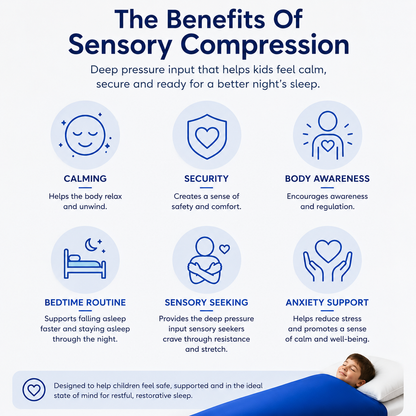 The Benefits Of Sensory Compression

Deep pressure input that helps kids feel calm, secure and ready for a better night's sleep.

CALMING

Helps the body relax and unwind.

SECURITY

Creates a sense of safety and comfort.

BODY AWARENESS

Encourages awareness and regulation.

BEDTIME ROUTINE

Supports falling asleep faster and staying asleep through the night.

SENSORY SEEKING

Provides the deep pressure input sensory seekers crave through resistance and stretch.

ANXIETY SUPPORT

Helps reduce stress and promotes a sense of calm and well-being.

Designed to help children feel safe, supported and in the ideal state of mind for restful, restorative sleep.